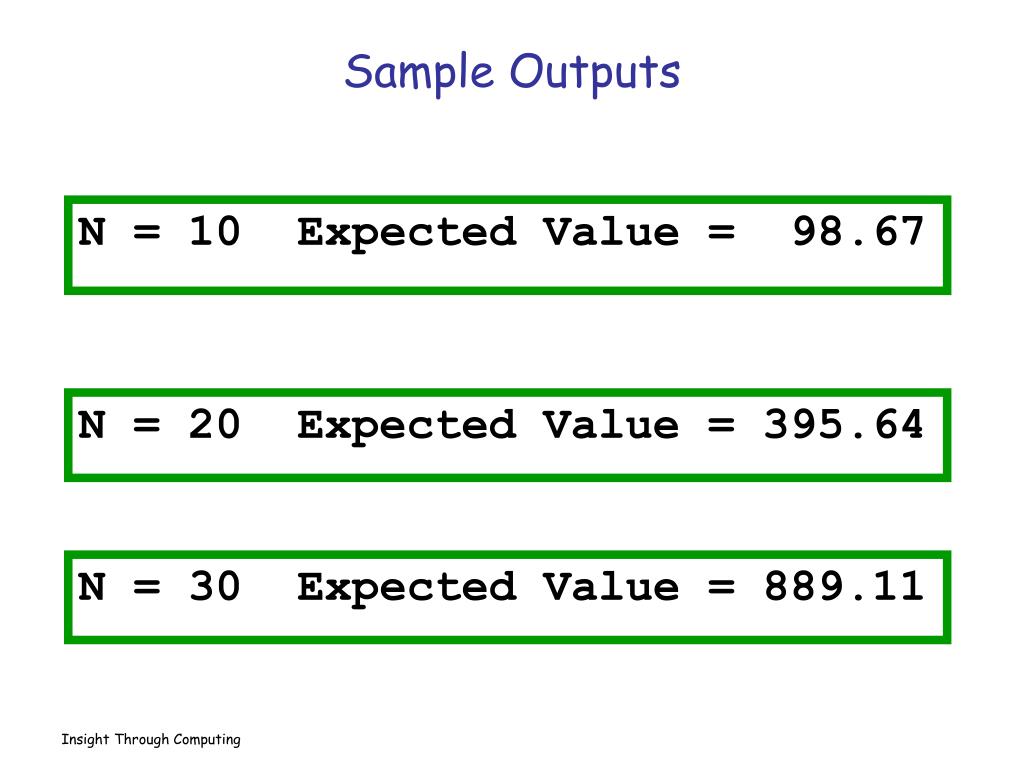 Sample Outputs

N = 10 Expected Value = 98.67

N = 20 Expected Value = 395.64

N = 30 Expected Value = 889.11

Insight Through Computing